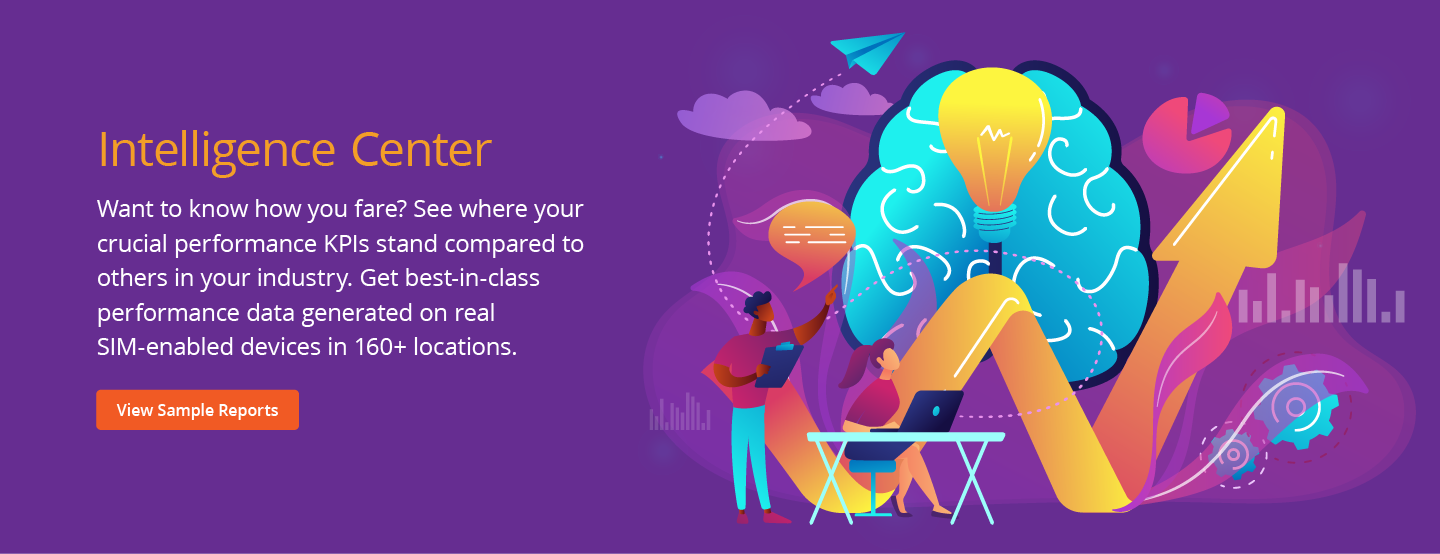 Intelligence Center

Want to know how you fare? See where your crucial performance KPIs stand compared to others in your industry. Get best-in-class performance data generated on real SIM-enabled devices in 160+ locations.

View Sample Reports